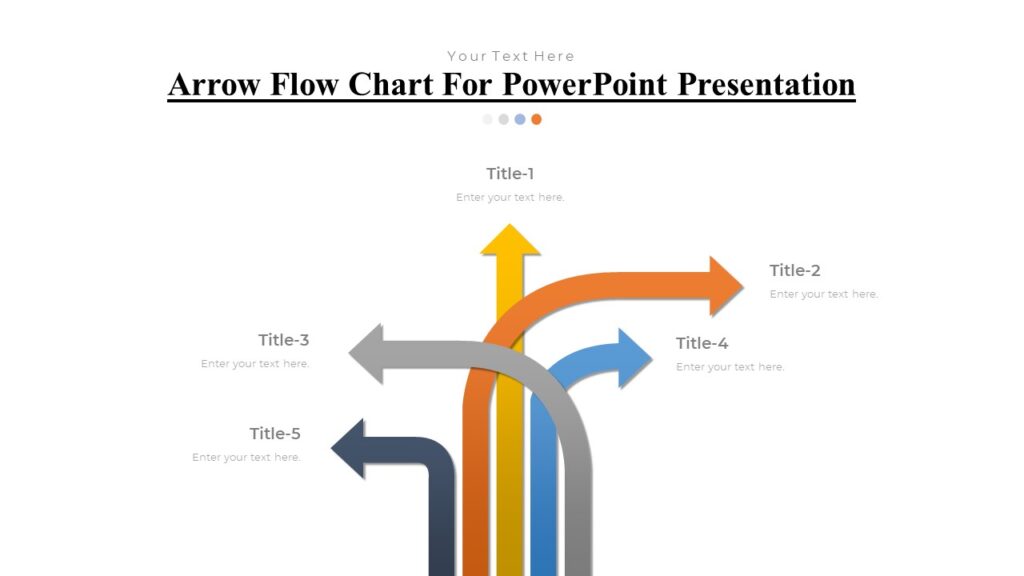 Your Text Here

Arrow Flow Chart For PowerPoint Presentation

Title-1

Enter your text here.

Title-2

Enter your text here.

Title-3

Enter your text here.

Title-4

Enter your text here.

Title-5

Enter your text here.